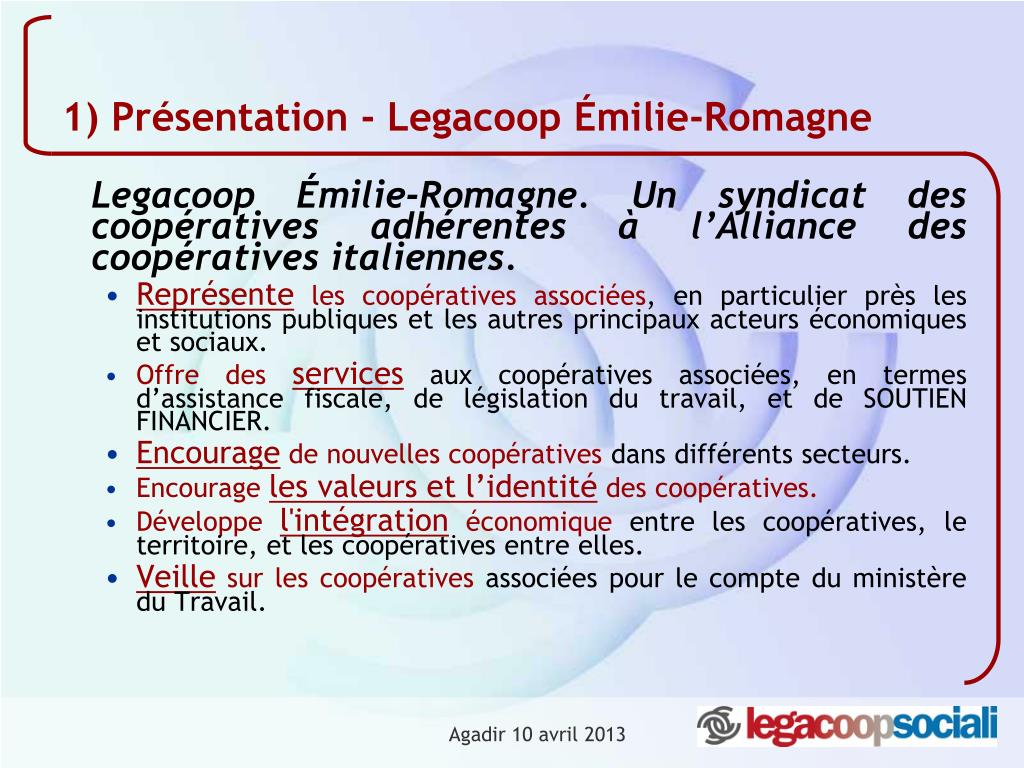 1) Présentation - Legacoop Émilie-Romagne

Legacoop Émilie-Romagne. Un syndicat des coopératives adhérentes à l'Alliance des coopératives italiennes.

• Représente les coopératives associées, en particulier près les institutions publiques et les autres principaux acteurs économiques et sociaux.
• Offre des services aux coopératives associées, en termes d'assistance fiscale, de législation du travail, et de SOUTIEN FINANCIER.
• Encourage de nouvelles coopératives dans différents secteurs.
• Encourage les valeurs et l'identité des coopératives.
• Développe l'intégration économique entre les coopératives, le territoire, et les coopératives entre elles.
• Veille sur les coopératives associées pour le compte du ministère du Travail.

Agadir 10 avril 2013

legacoopsociali